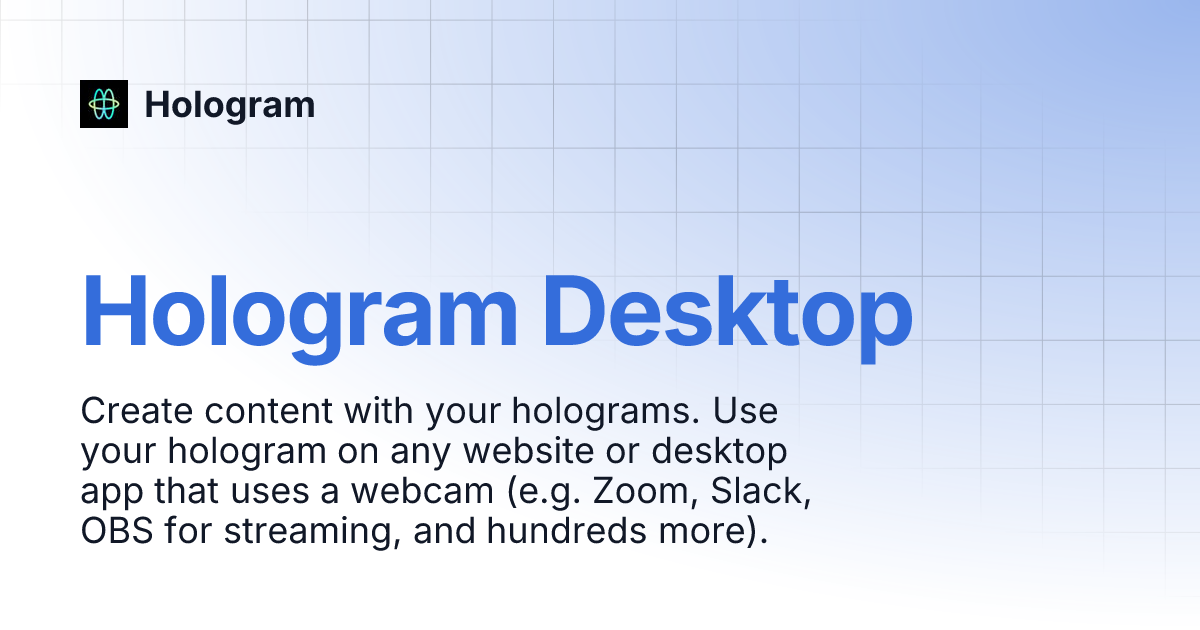 Hologram

Hologram Desktop

Create content with your holograms. Use your hologram on any website or desktop app that uses a webcam (e.g. Zoom, Slack, OBS for streaming, and hundreds more).